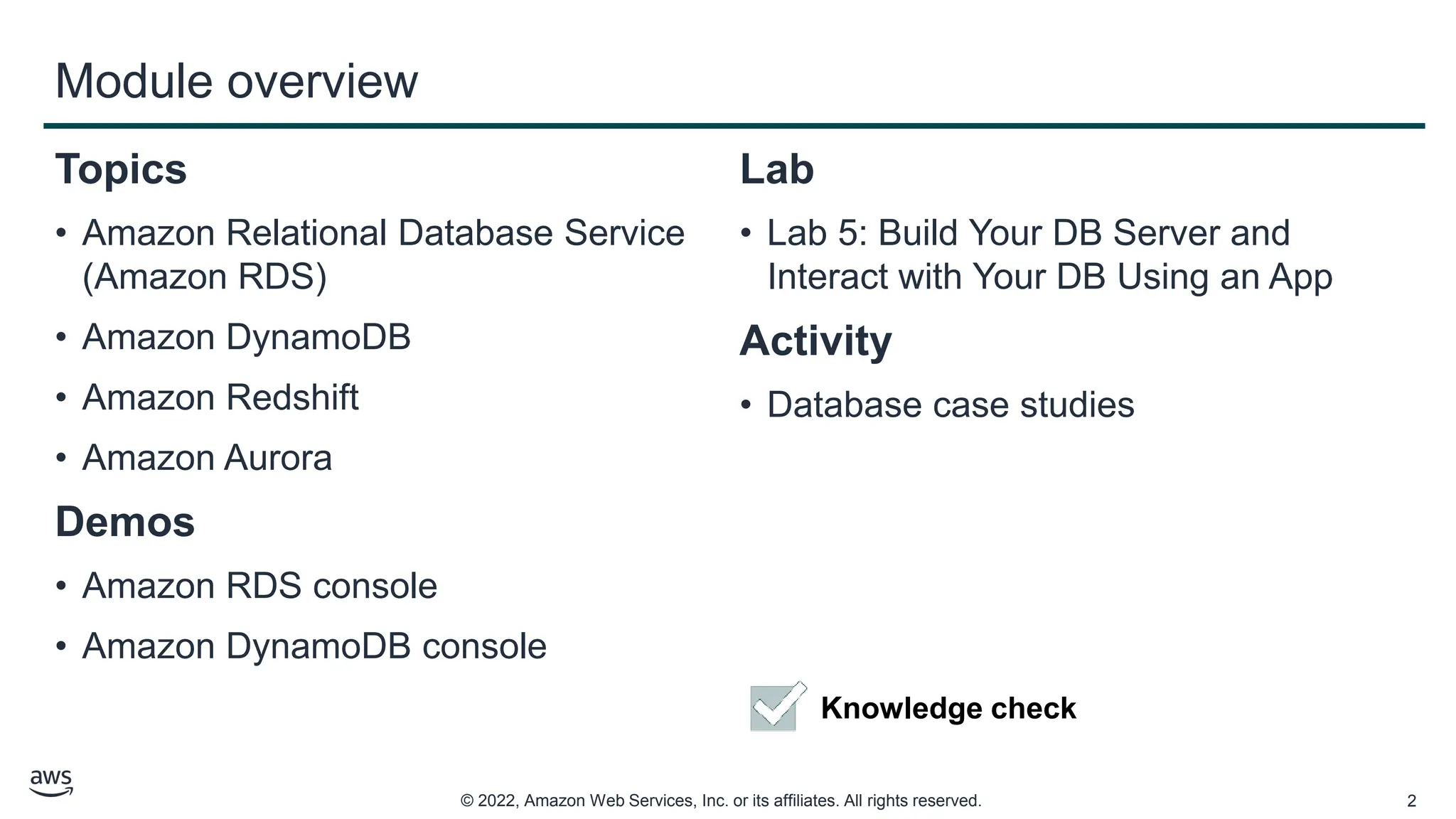 Module overview

Topics

• Amazon Relational Database Service (Amazon RDS)
• Amazon DynamoDB
• Amazon Redshift
• Amazon Aurora

Demos

• Amazon RDS console
• Amazon DynamoDB console

Lab

• Lab 5: Build Your DB Server and Interact with Your DB Using an App

Activity

• Database case studies

Knowledge check

aws

© 2022, Amazon Web Services, Inc. or its affiliates. All rights reserved.

2